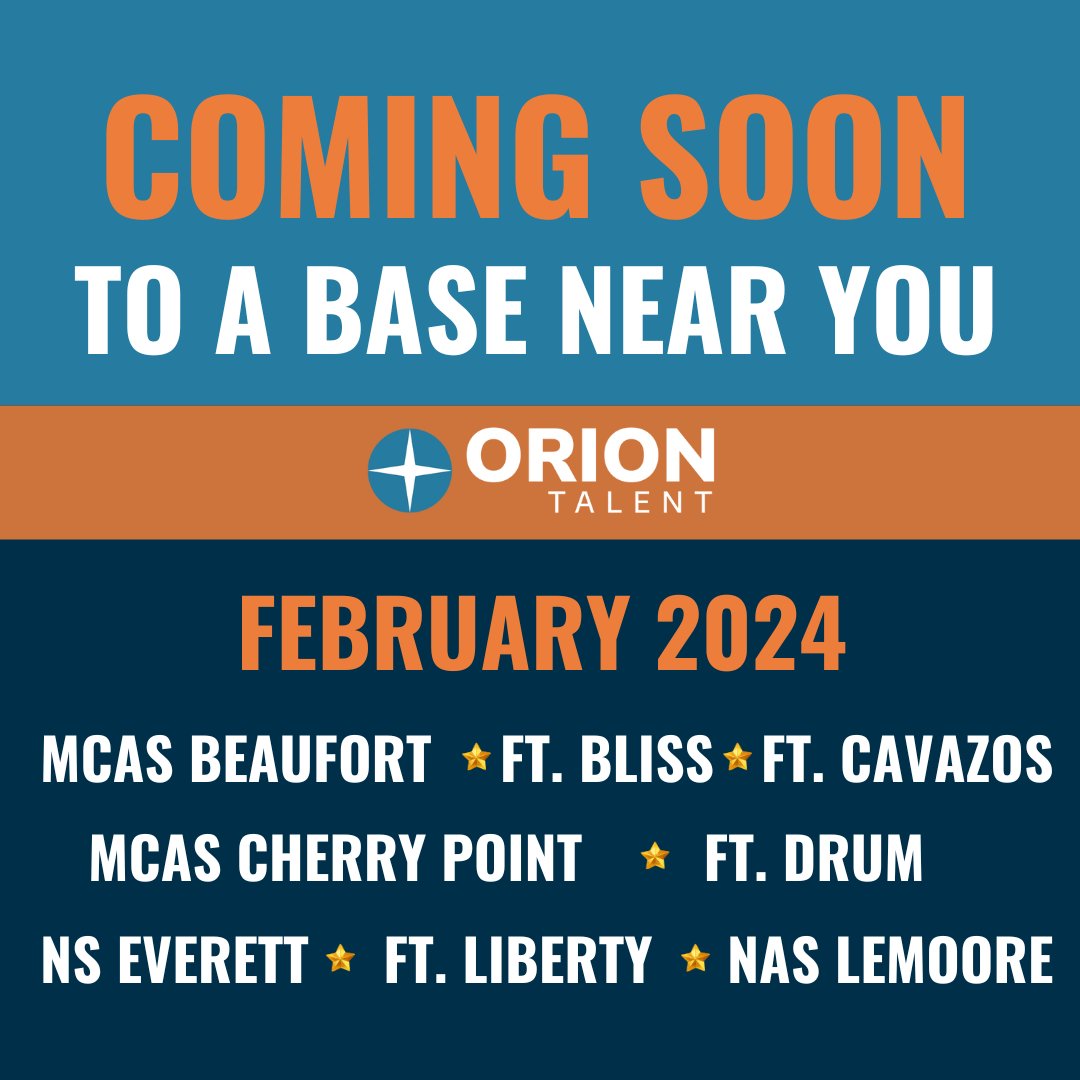 COMING SOON
TO A BASE NEAR YOU

ORION
TALENT

FEBRUARY 2024

MCAS BEAUFORT ⭐ FT. BLISS ⭐ FT. CAVAZOS
MCAS CHERRY POINT ⭐ FT. DRUM
NS EVERETT ⭐ FT. LIBERTY ⭐ NAS LEMOORE